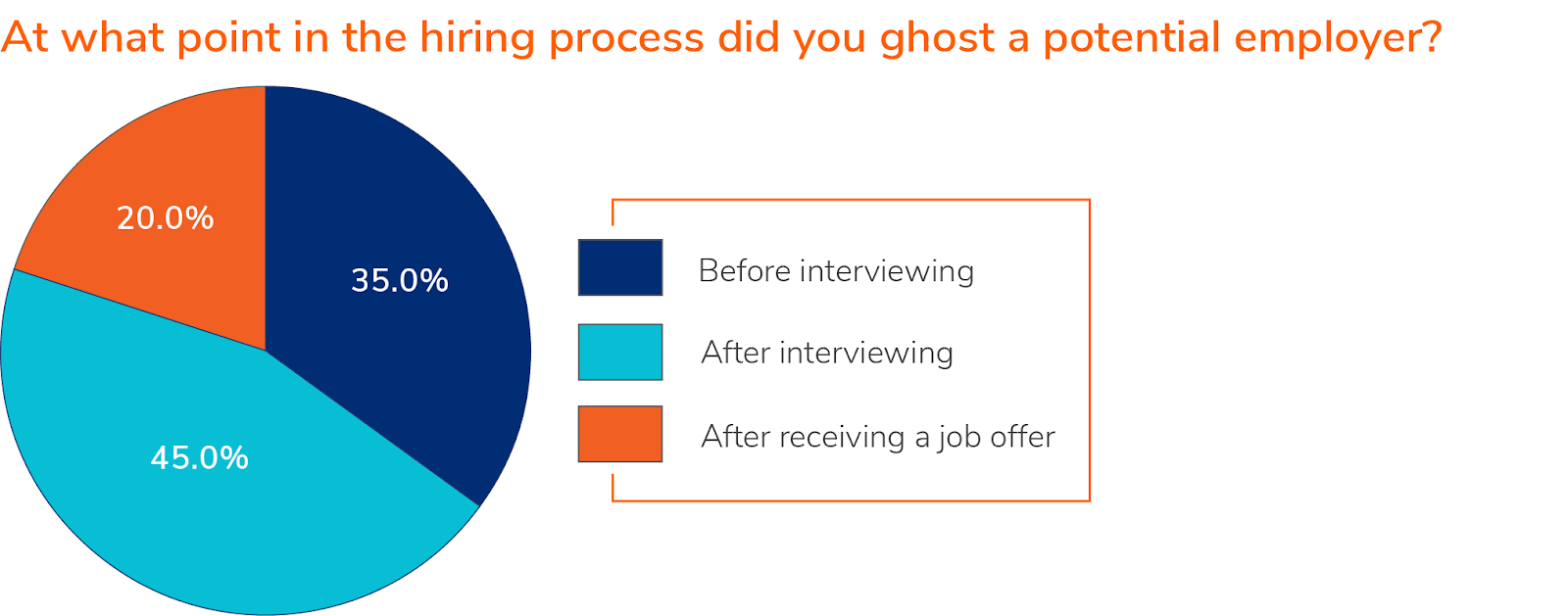 At what point in the hiring process did you ghost a potential employer?

20.0%

35.0%

45.0%

Before interviewing

After interviewing

After receiving a job offer